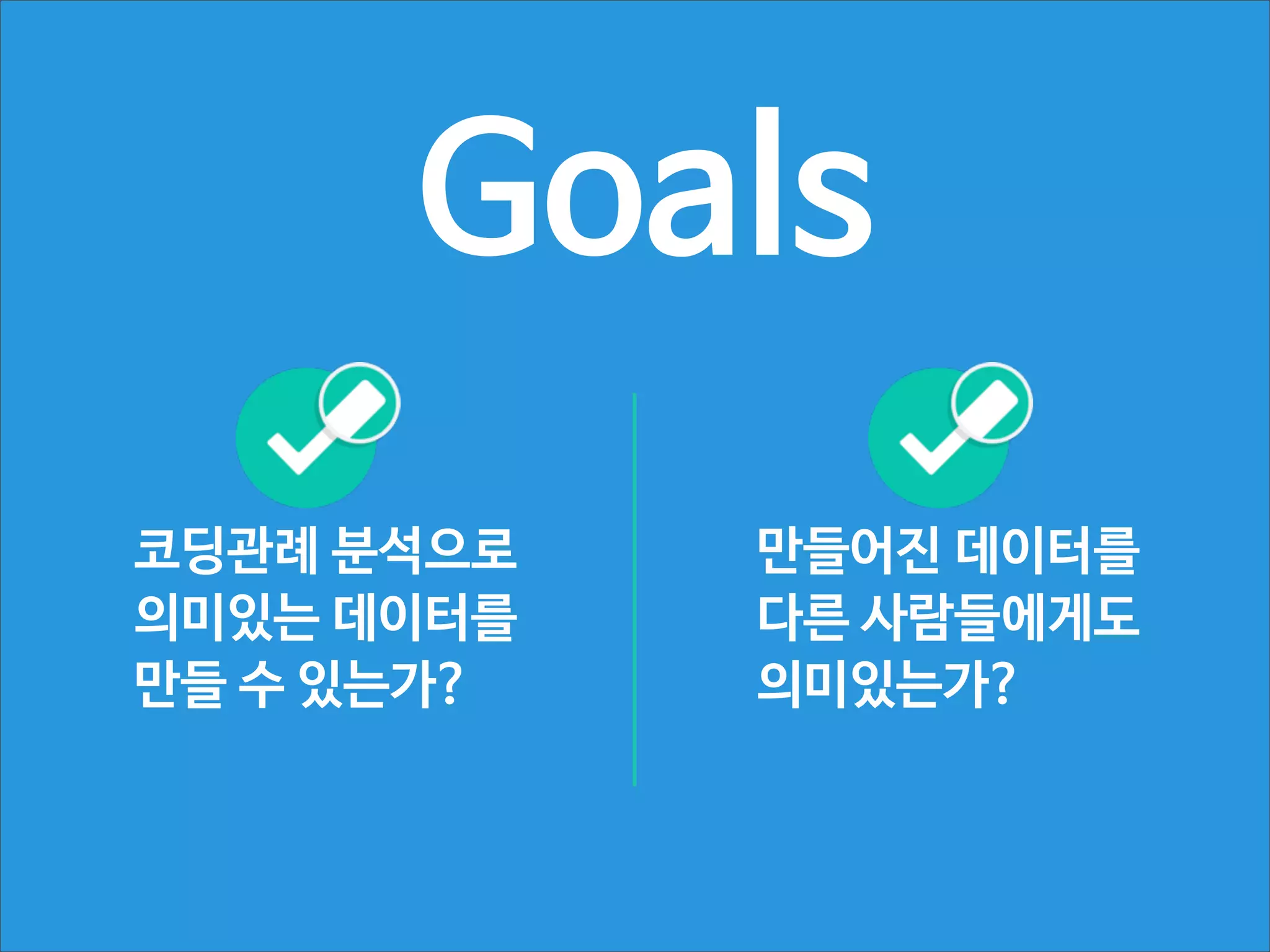 Goals

코딩관례 분석으로 의미있는 데이터를 만들 수 있는가?

만들어진 데이터를 다른 사람들에게도 의미있는가?